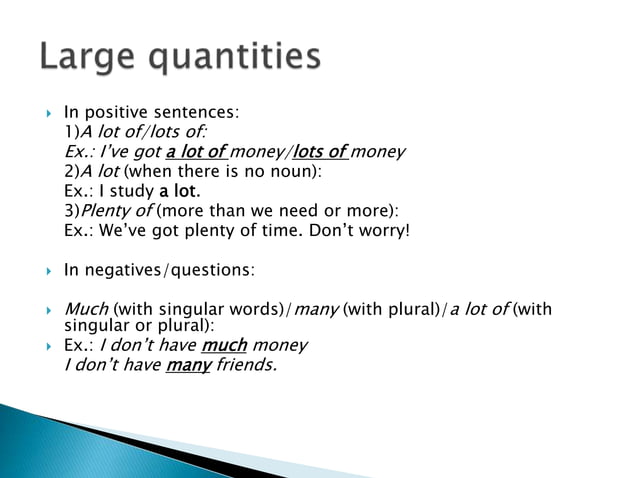 Large quantities

In positive sentences:
1)A lot of/lots of:
Ex.: I've got a lot of money/lots of money
2)A lot (when there is no noun):
Ex.: I study a lot.
3)Plenty of (more than we need or more):
Ex.: We've got plenty of time. Don't worry!

In negatives/questions:

Much (with singular words)/many (with plural)/a lot of (with singular or plural):

Ex.: I don't have much money
I don't have many friends.